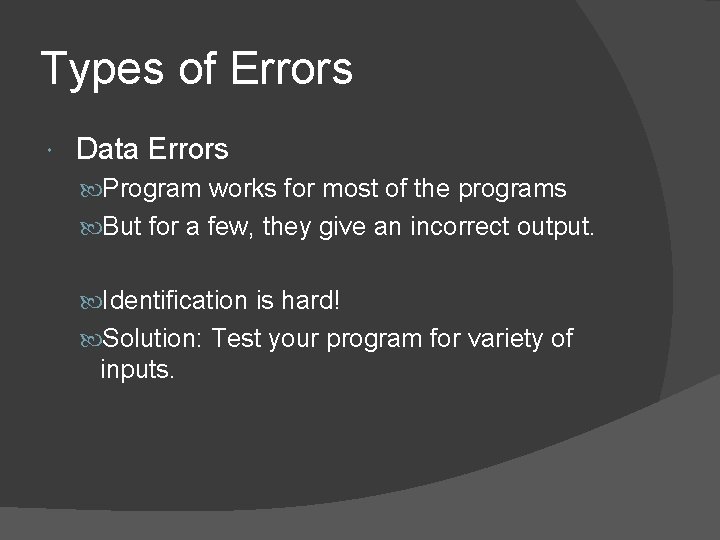 Types of Errors

Data Errors

Program works for most of the programs

But for a few, they give an incorrect output.

Identification is hard!

Solution: Test your program for variety of inputs.